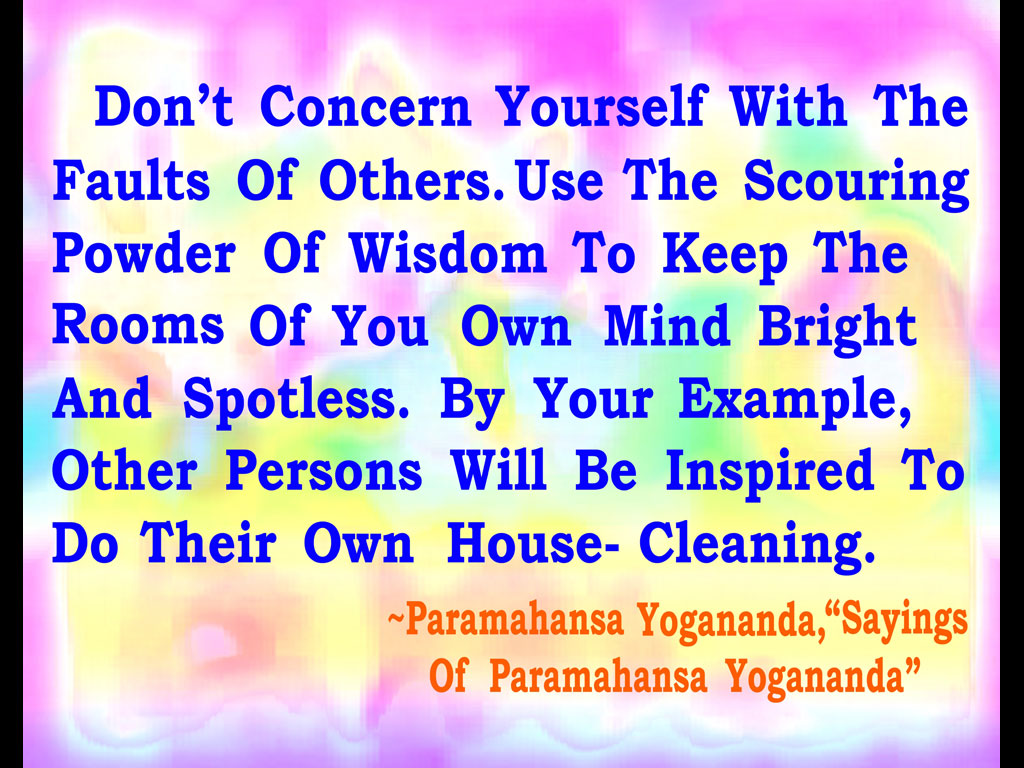 Don't Concern Yourself With The Faults Of Others. Use The Scouring Powder Of Wisdom To Keep The Rooms Of You Own Mind Bright And Spotless. By Your Example, Other Persons Will Be Inspired To Do Their Own House- Cleaning.

~Paramahansa Yogananda,"Sayings Of Paramahansa Yogananda"